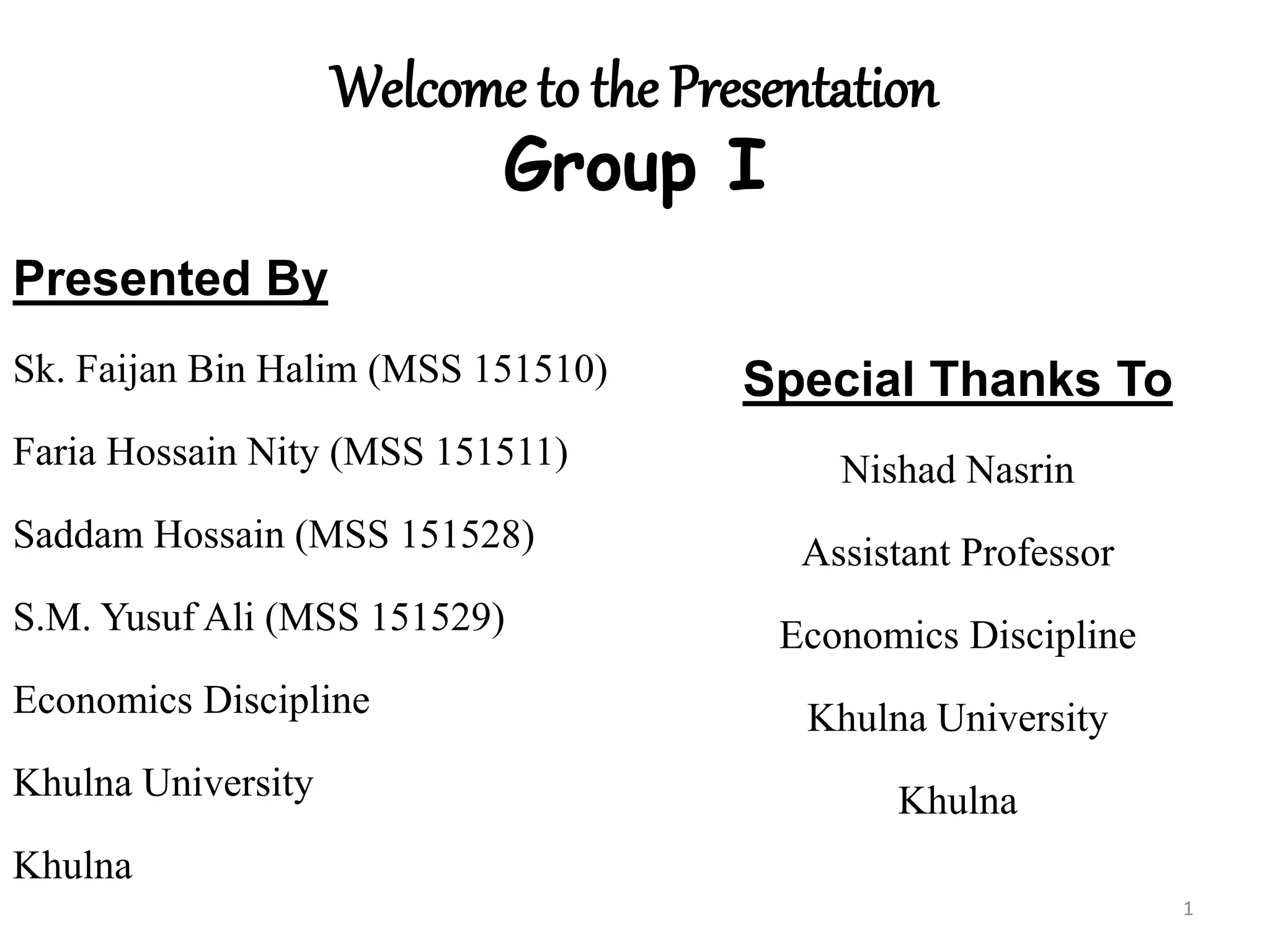 Welcome to the Presentation
Group I

Presented By

Sk. Faijan Bin Halim (MSS 151510)

Faria Hossain Nity (MSS 151511)

Saddam Hossain (MSS 151528)

S.M. Yusuf Ali (MSS 151529)

Economics Discipline

Khulna University

Khulna

Special Thanks To

Nishad Nasrin

Assistant Professor

Economics Discipline

Khulna University

Khulna

1